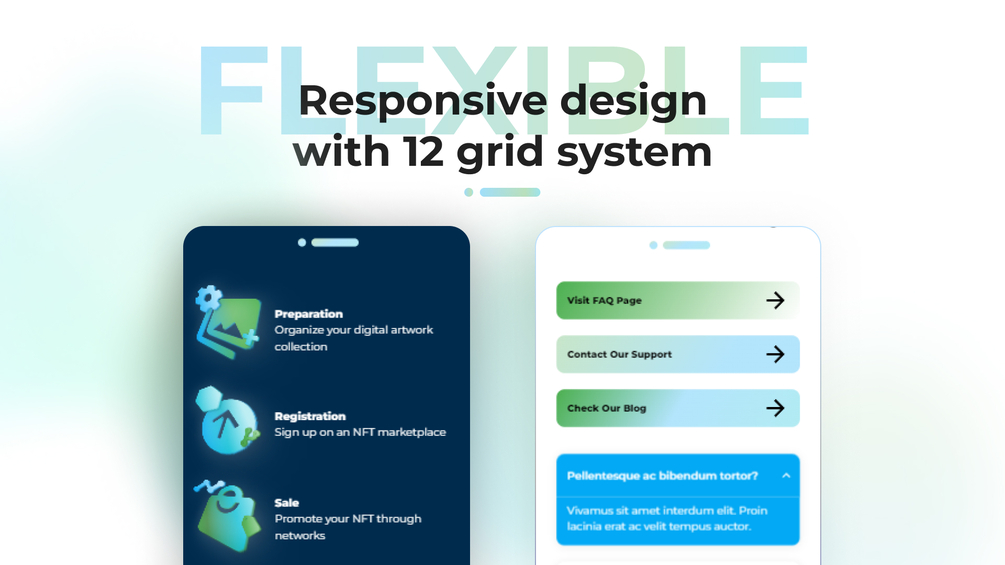 FLEXIBLE

Responsive design with 12 grid system

Preparation
Organize your digital artwork collection

Registration
Sign up on an NFT marketplace

Sale
Promote your NFT through networks

Visit FAQ Page

Contact Our Support

Check Our Blog

Pellentesque ac bibendum tortor?

Vivamus sit amet interdum elit. Proin lacinia erat ac velit tempus auctor.